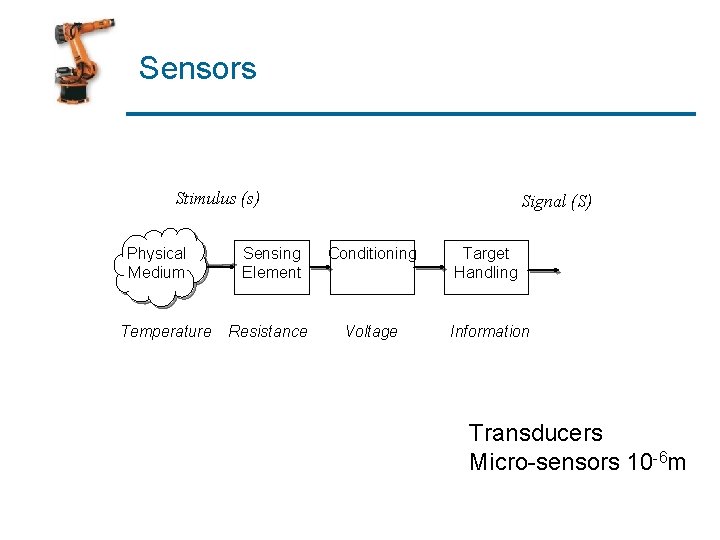 Sensors

Stimulus (s)

Signal (S)

Physical Medium

Sensing Element

Conditioning

Target Handling

Temperature

Resistance

Voltage

Information

Transducers
Micro-sensors $10^{-6}$m